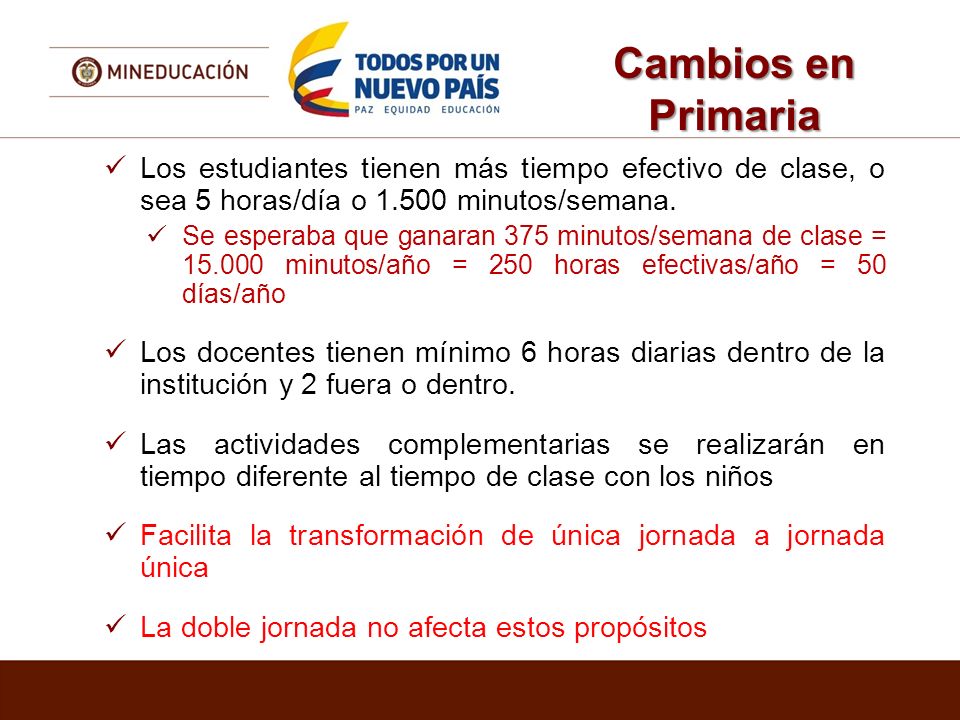 MINEDUCACIÓN

TODOS POR UN NUEVO PAÍS
PAZ EQUIDAD EDUCACIÓN

Cambios en Primaria

✓ Los estudiantes tienen más tiempo efectivo de clase, o sea 5 horas/día o 1.500 minutos/semana.

✓ Se esperaba que ganaran 375 minutos/semana de clase = 15.000 minutos/año = 250 horas efectivas/año = 50 días/año

✓ Los docentes tienen mínimo 6 horas diarias dentro de la institución y 2 fuera o dentro.

✓ Las actividades complementarias se realizarán en tiempo diferente al tiempo de clase con los niños

✓ Facilita la transformación de única jornada a jornada única

✓ La doble jornada no afecta estos propósitos